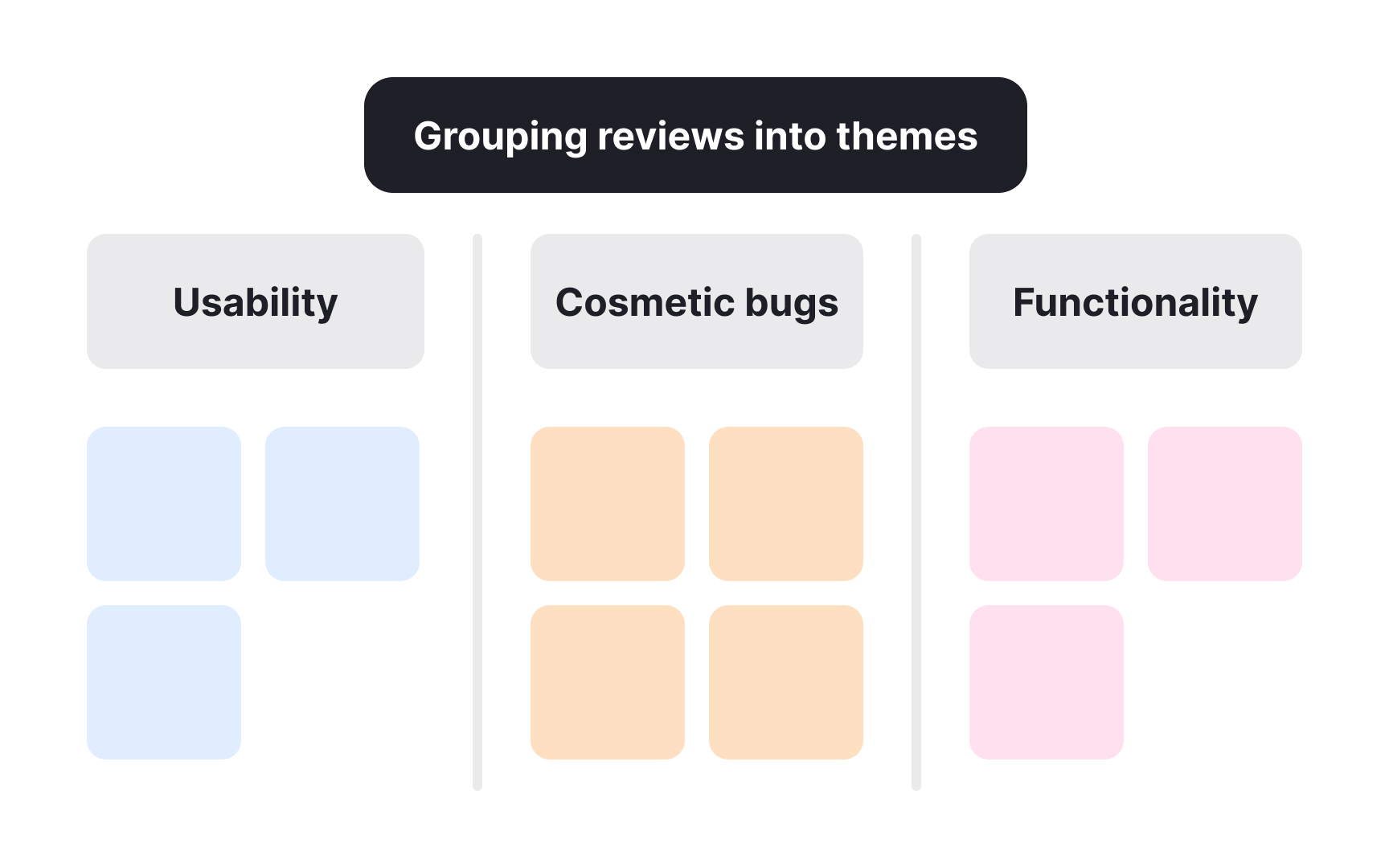 Grouping reviews into themes

Usability

Cosmetic bugs

Functionality